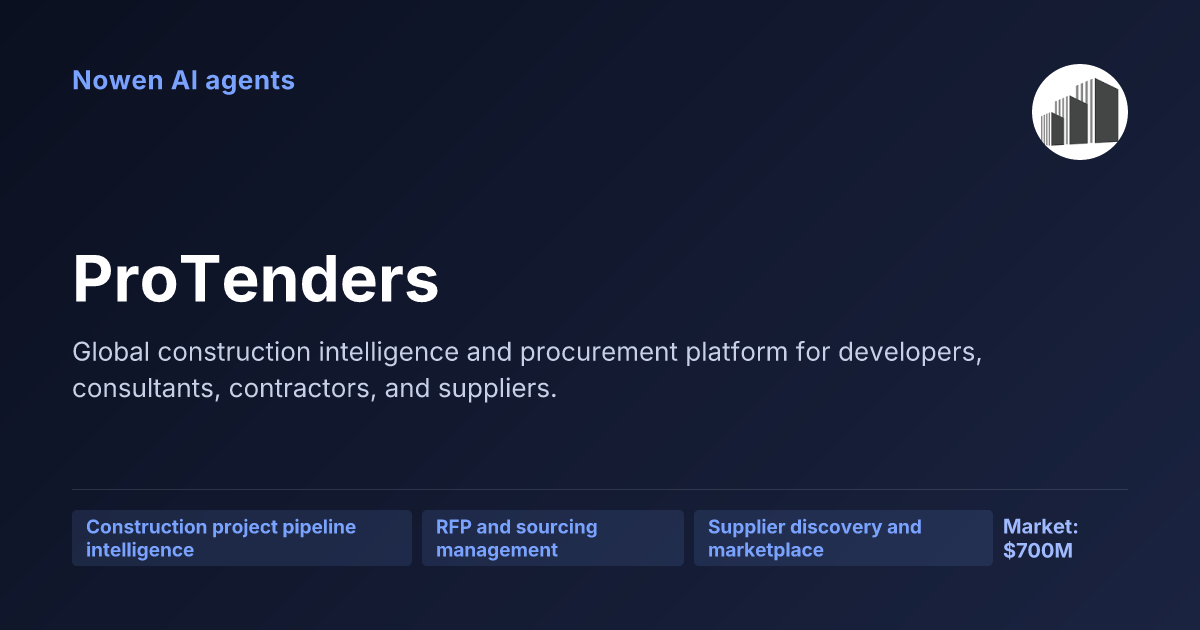 Nowen AI agents

ProTenders

Global construction intelligence and procurement platform for developers, consultants, contractors, and suppliers.

Construction project pipeline intelligence

RFP and sourcing management

Supplier discovery and marketplace

Market: $700M